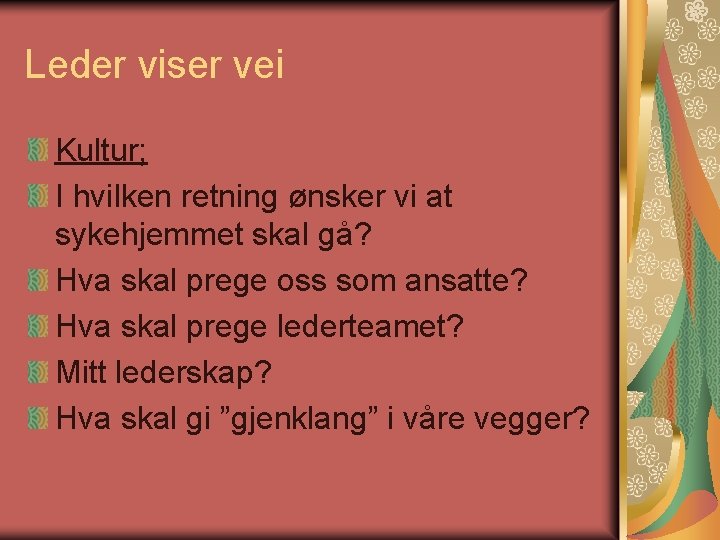 Leder viser vei

Kultur;

I hvilken retning ønsker vi at sykehjemmet skal gå?

Hva skal prege oss som ansatte?

Hva skal prege lederteamet?

Mitt lederskap?

Hva skal gi ”gjenklang” i våre vegger?